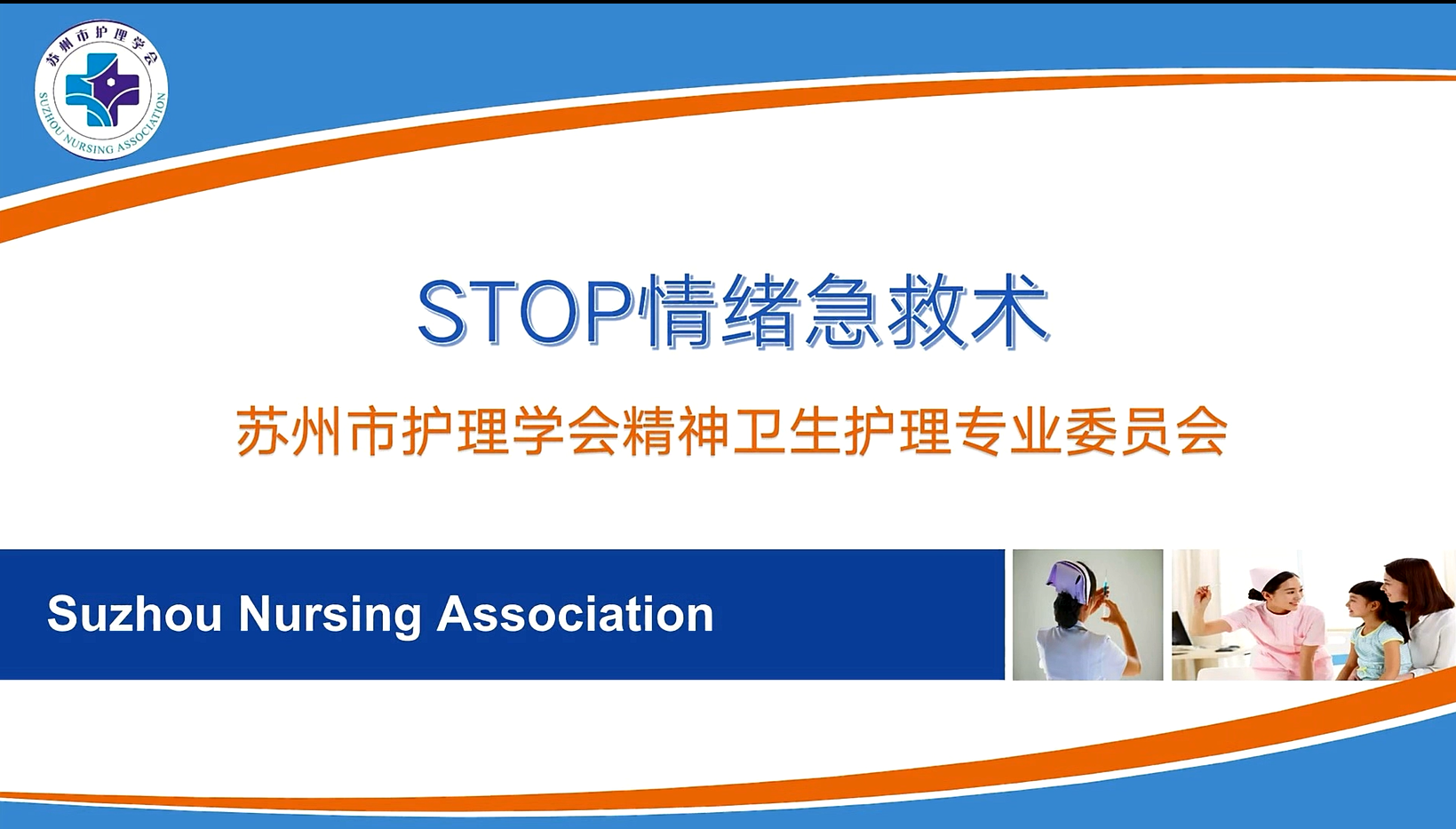 苏州市护理学会
SUZHOU NURSING ASSOCIATION

STOP情绪急救术

苏州市护理学会精神卫生护理专业委员会

Suzhou Nursing Association